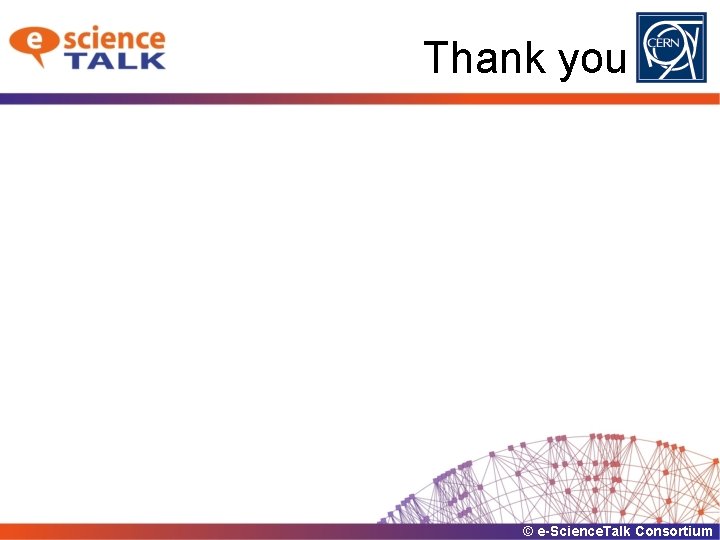 e science TALK

Thank you

CERN

© e-ScienceTalk Consortium